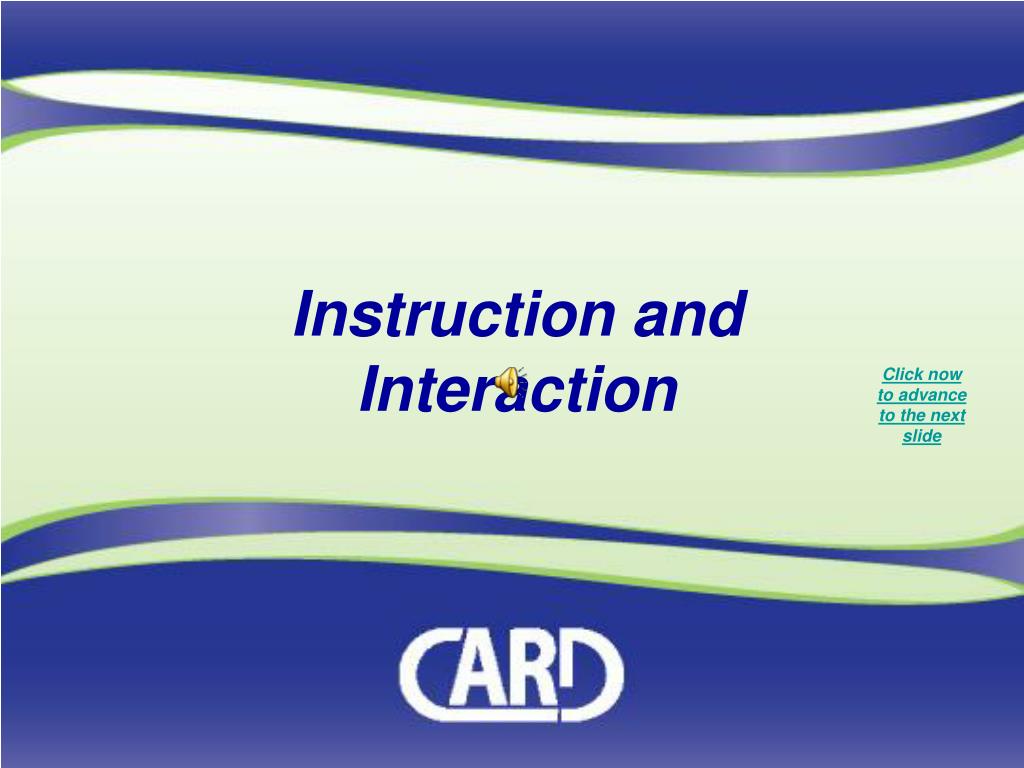 Instruction and Interaction

Click now to advance to the next slide

CARD